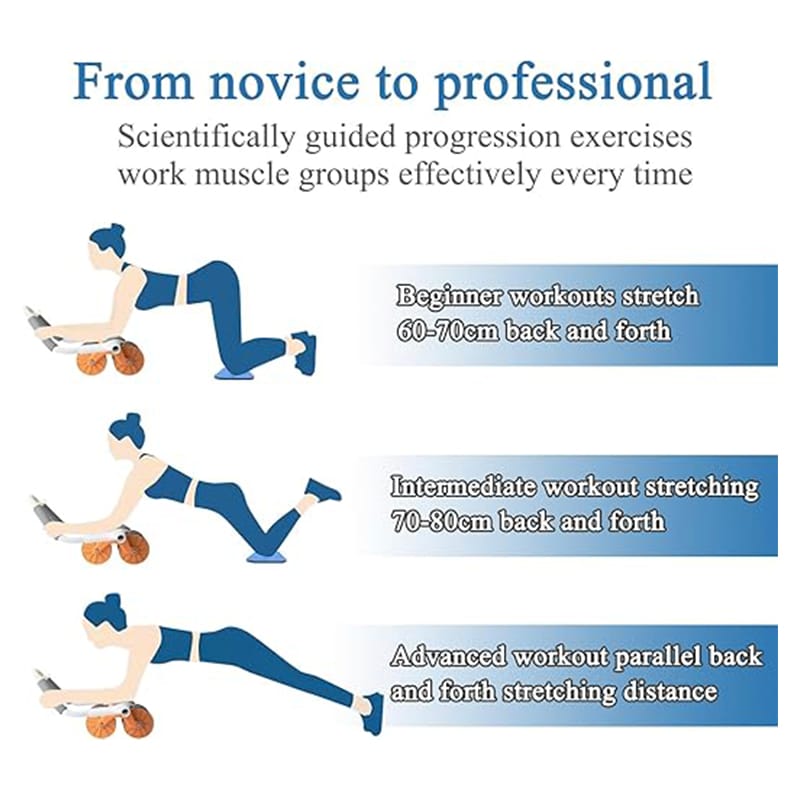 From novice to professional

Scientifically guided progression exercises work muscle groups effectively every time

Beginner workouts stretch 60-70cm back and forth

Intermediate workout stretching 70-80cm back and forth

Advanced workout parallel back and forth stretching distance